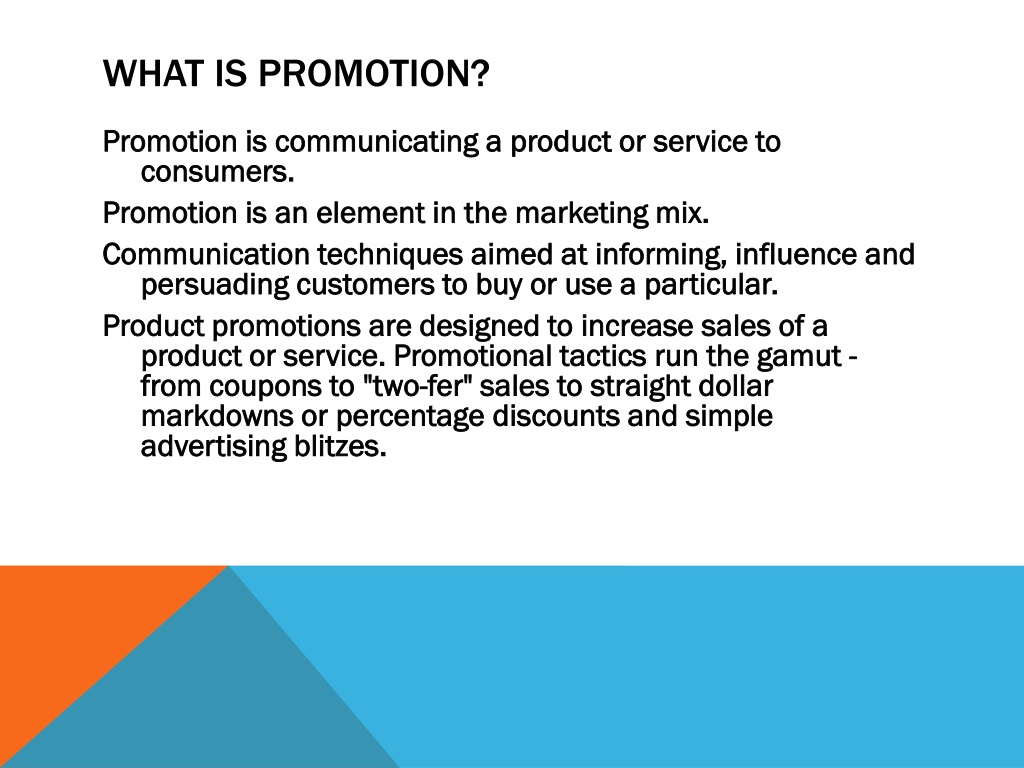 WHAT IS PROMOTION?

Promotion is communicating a product or service to consumers.

Promotion is an element in the marketing mix.

Communication techniques aimed at informing, influence and persuading customers to buy or use a particular.

Product promotions are designed to increase sales of a product or service. Promotional tactics run the gamut - from coupons to "two-fer" sales to straight dollar markdowns or percentage discounts and simple advertising blitzes.